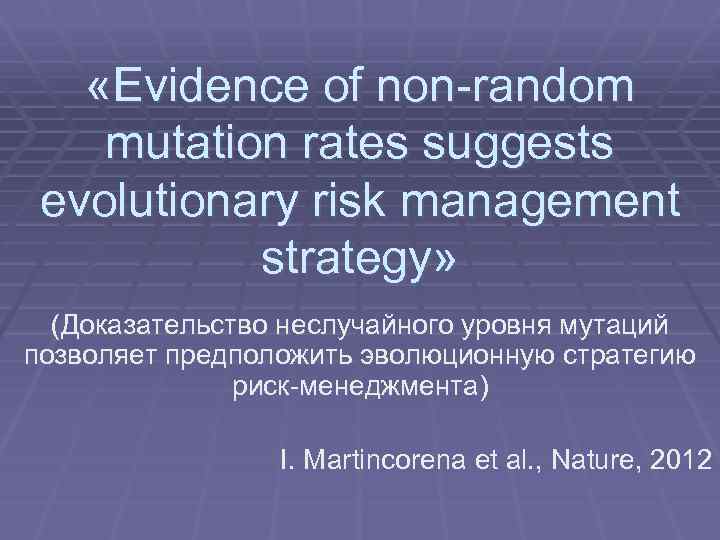 «Evidence of non-random mutation rates suggests evolutionary risk management strategy»

(Доказательство неслучайного уровня мутаций позволяет предположить эволюционную стратегию риск-менеджмента)

I. Martincorena et al., Nature, 2012